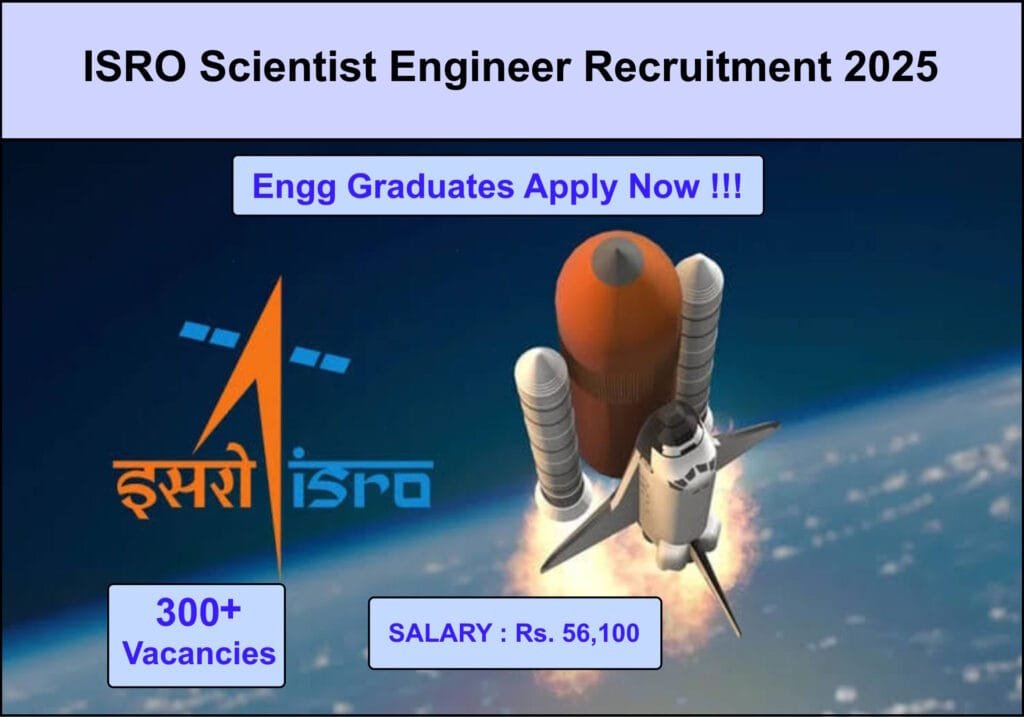 ISRO Scientist Engineer Recruitment 2025

Engg Graduates Apply Now !!!

इसरो isro

300+ Vacancies

SALARY : Rs. 56,100